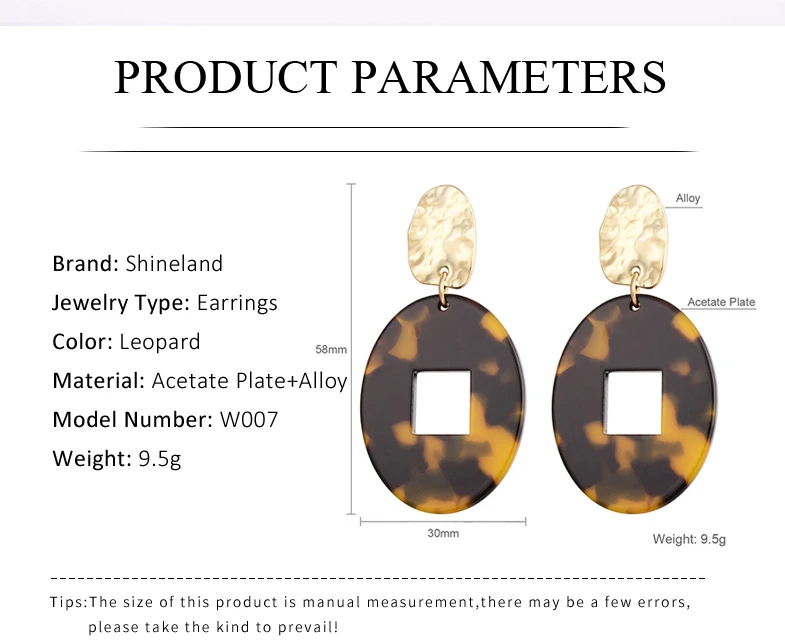 PRODUCT PARAMETERS

Brand: Shineland
Jewelry Type: Earrings
Color: Leopard
Material: Acetate Plate+Alloy
Model Number: W007
Weight: 9.5g

58mm

30mm

Alloy

Acetate Plate

Weight: 9.5g

Tips:The size of this product is manual measurement,there may be a few errors, please take the kind to prevail!